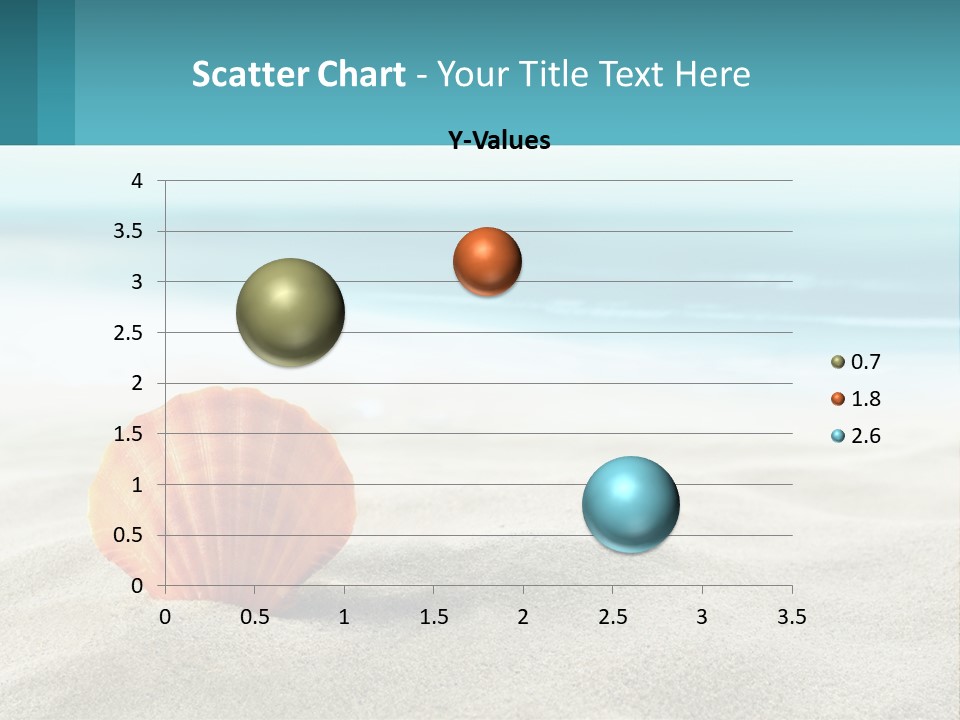 Scatter Chart - Your Title Text Here

Y-Values

4
3.5
3
2.5
2
1.5
1
0.5
0

0 0.5 1 1.5 2 2.5 3 3.5

0.7
1.8
2.6